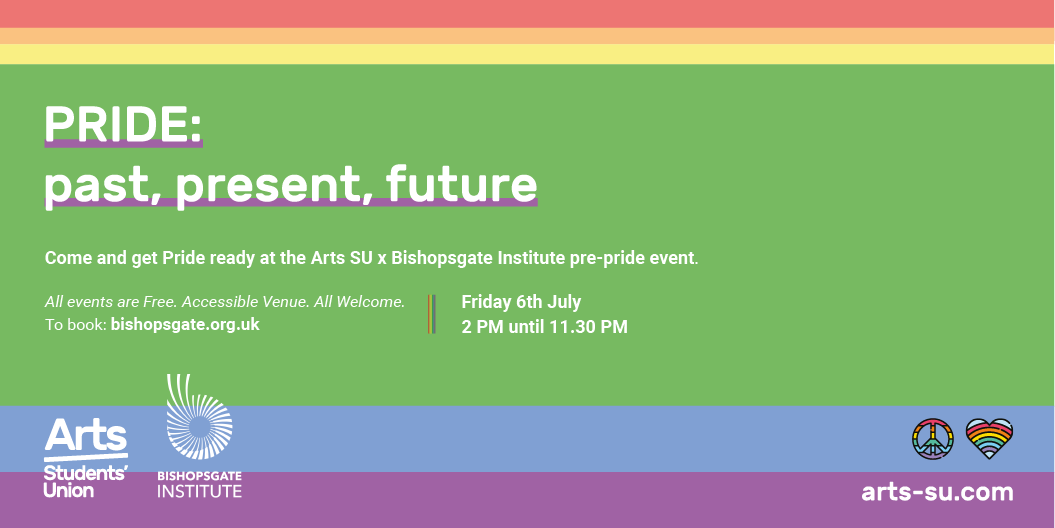 PRIDE:
past, present, future

Come and get Pride ready at the Arts SU x Bishopsgate Institute pre-pride event.

All events are Free. Accessible Venue. All Welcome.
To book: bishopsgate.org.uk

Friday 6th July
2 PM until 11.30 PM

Arts Students' Union

BISHOPSGATE INSTITUTE

arts-su.com